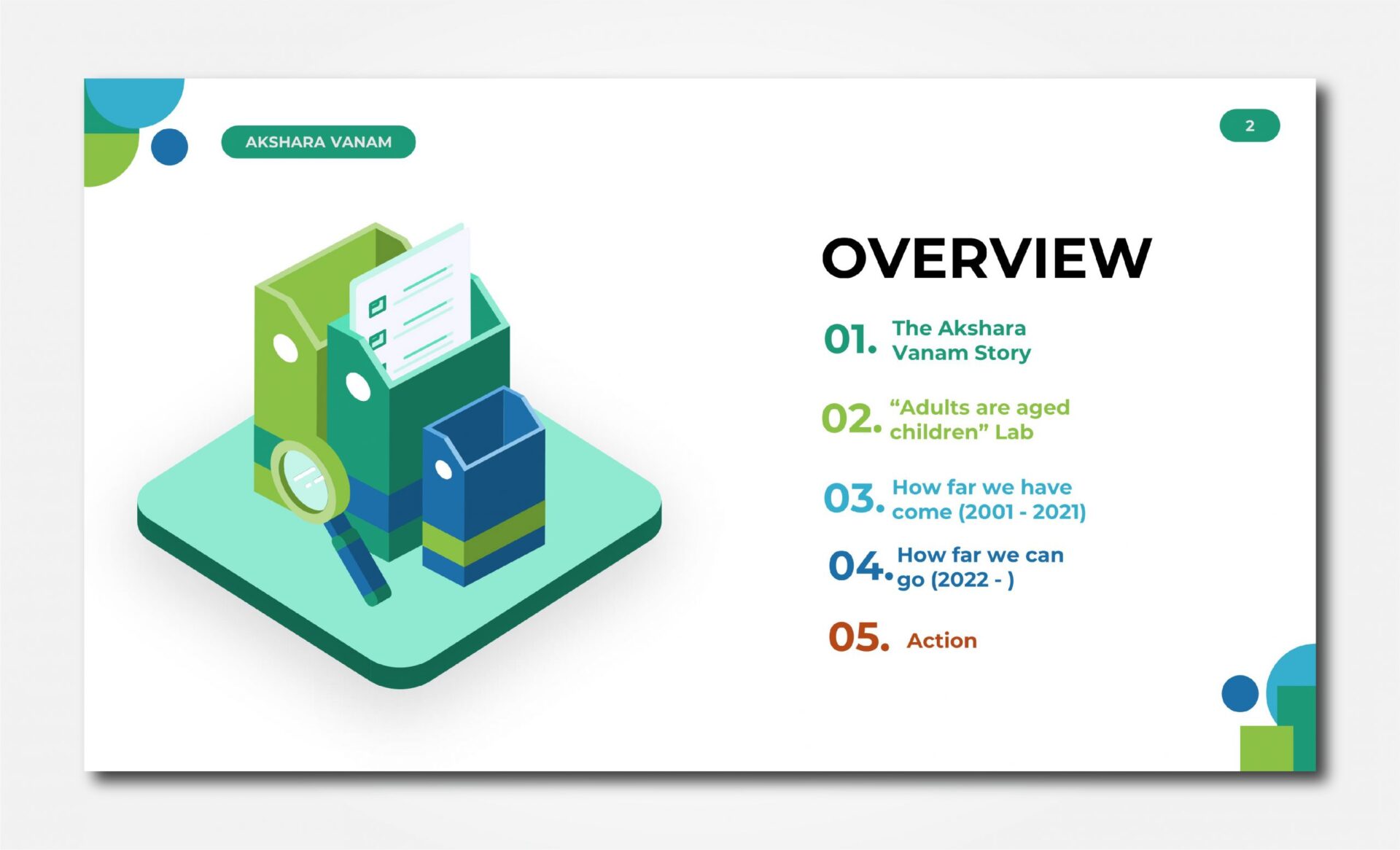 AKSHARA VANAM

2

OVERVIEW

01. The Akshara Vanam Story

02. "Adults are aged children" Lab

03. How far we have come (2001 - 2021)

04. How far we can go (2022 - )

05. Action